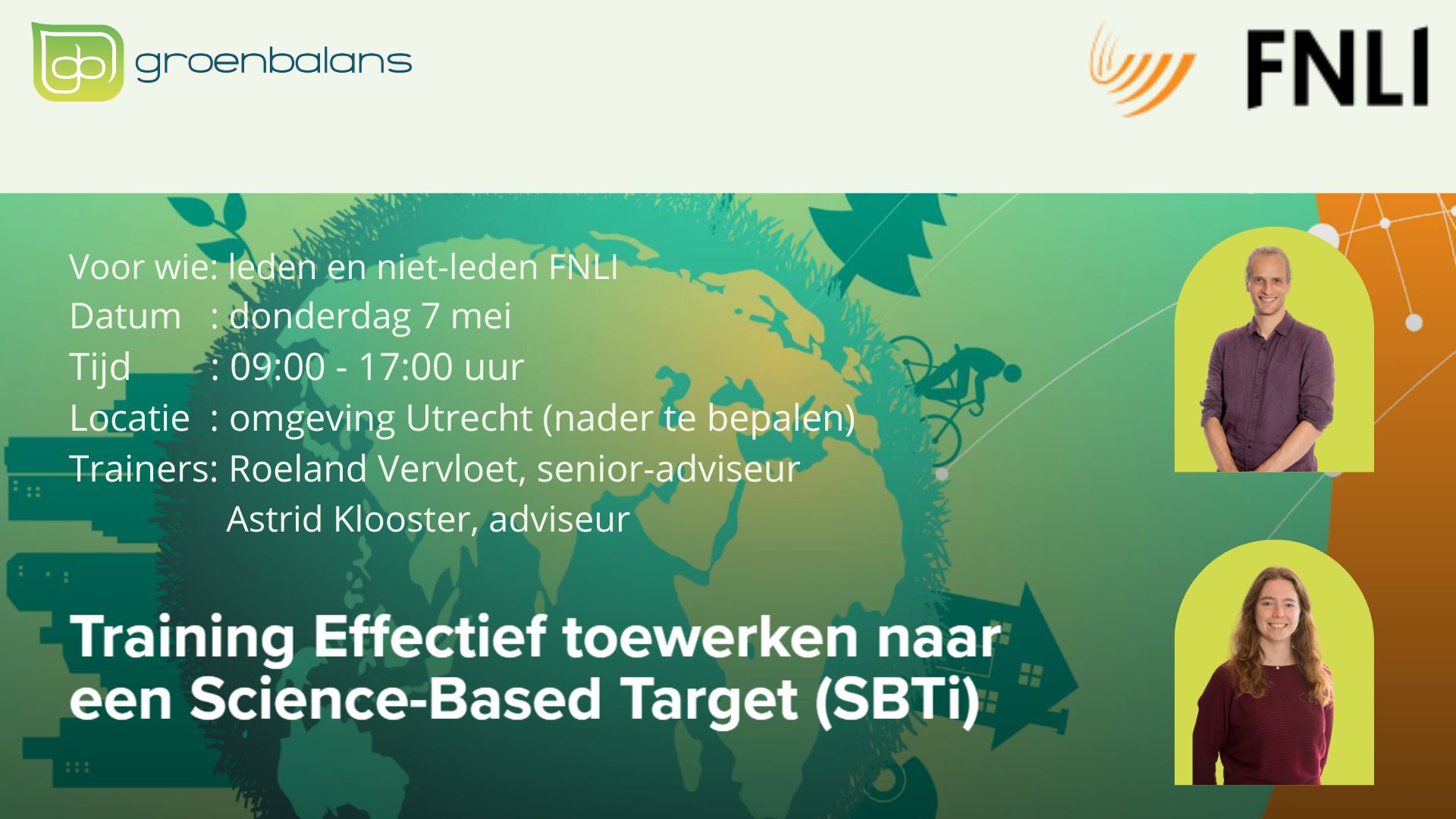 gb groenbalans

FNLI

Voor wie: leden en niet-leden FNLI
Datum : donderdag 7 mei
Tijd : 09:00 - 17:00 uur
Locatie : omgeving Utrecht (nader te bepalen)
Trainers: Roeland Vervloet, senior-adviseur
Astrid Klooster, adviseur

Training Effectief toewerken naar een Science-Based Target (SBTi)